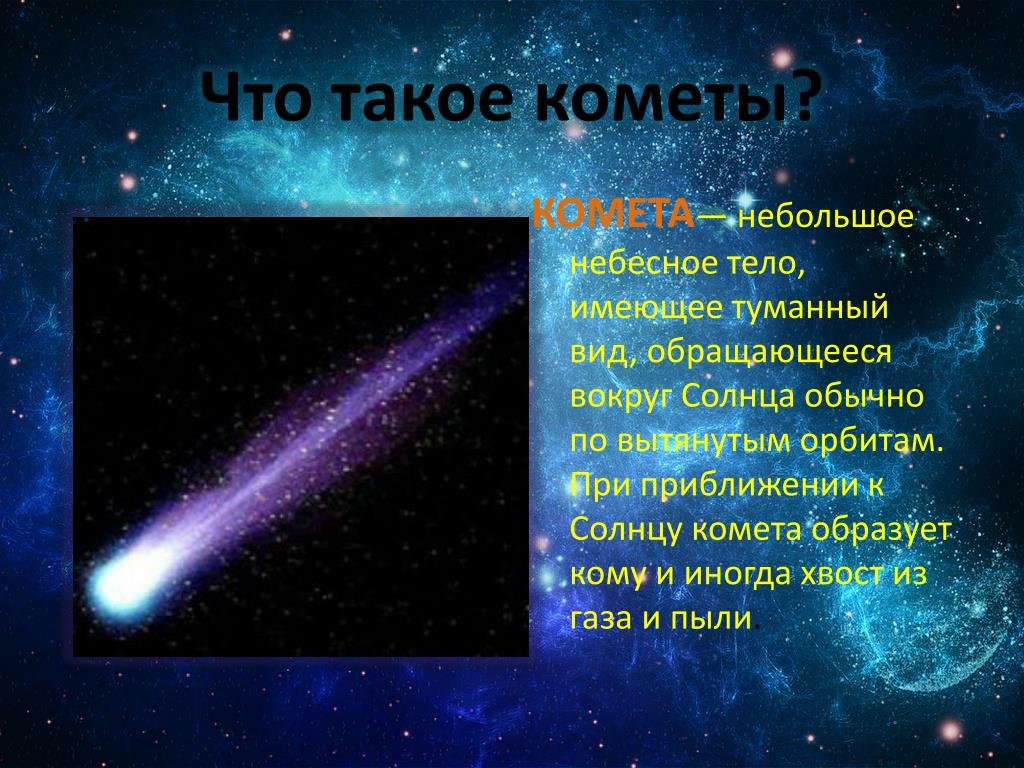 Что такое кометы?

КОМЕТА— небольшое небесное тело, имеющее туманный вид, обращающееся вокруг Солнца обычно по вытянутым орбитам. При приближении к Солнцу комета образует кому и иногда хвост из газа и пыли.